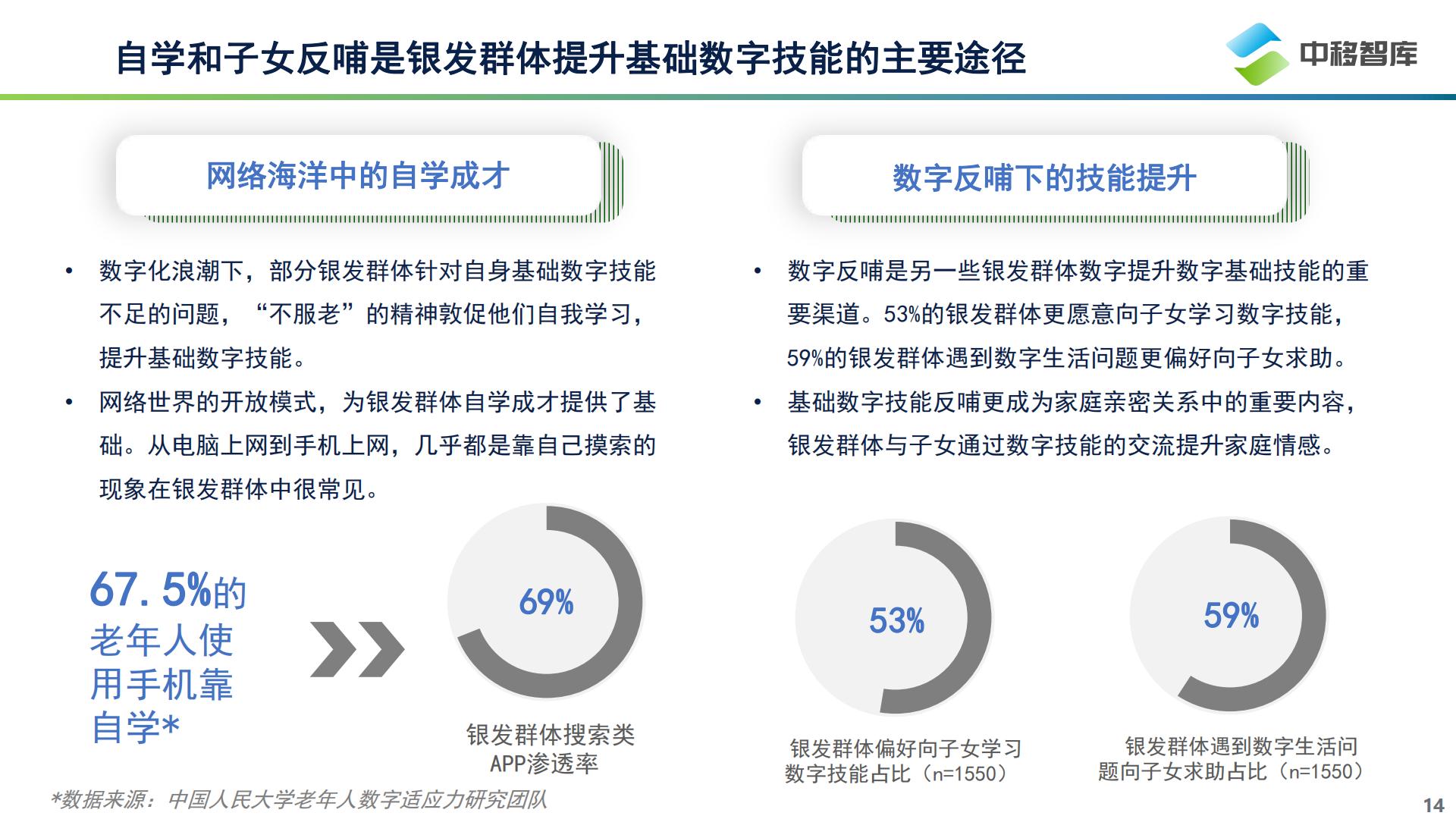 自学和子女反哺是银发群体提升基础数字技能的主要途径

中移智库

网络海洋中的自学成才

• 数字化浪潮下，部分银发群体针对自身基础数字技能不足的问题，“不服老”的精神敦促他们自我学习，提升基础数字技能。

• 网络世界的开放模式，为银发群体自学成才提供了基础。从电脑上网到手机上网，几乎都是靠自己摸索的现象在银发群体中很常见。

67.5%的老年人使用手机靠自学*

69%

银发群体搜索类APP渗透率

数字反哺下的技能提升

• 数字反哺是另一些银发群体数字提升数字基础技能的重要渠道。53%的银发群体更愿意向子女学习数字技能，59%的银发群体遇到数字生活问题更偏好向子女求助。

• 基础数字技能反哺更成为家庭亲密关系中的重要内容，银发群体与子女通过数字技能的交流提升家庭情感。

53%

银发群体偏好向子女学习数字技能占比（n=1550）

59%

银发群体遇到数字生活问题向子女求助占比（n=1550）

*数据来源：中国人民大学老年人数字适应力研究团队

14